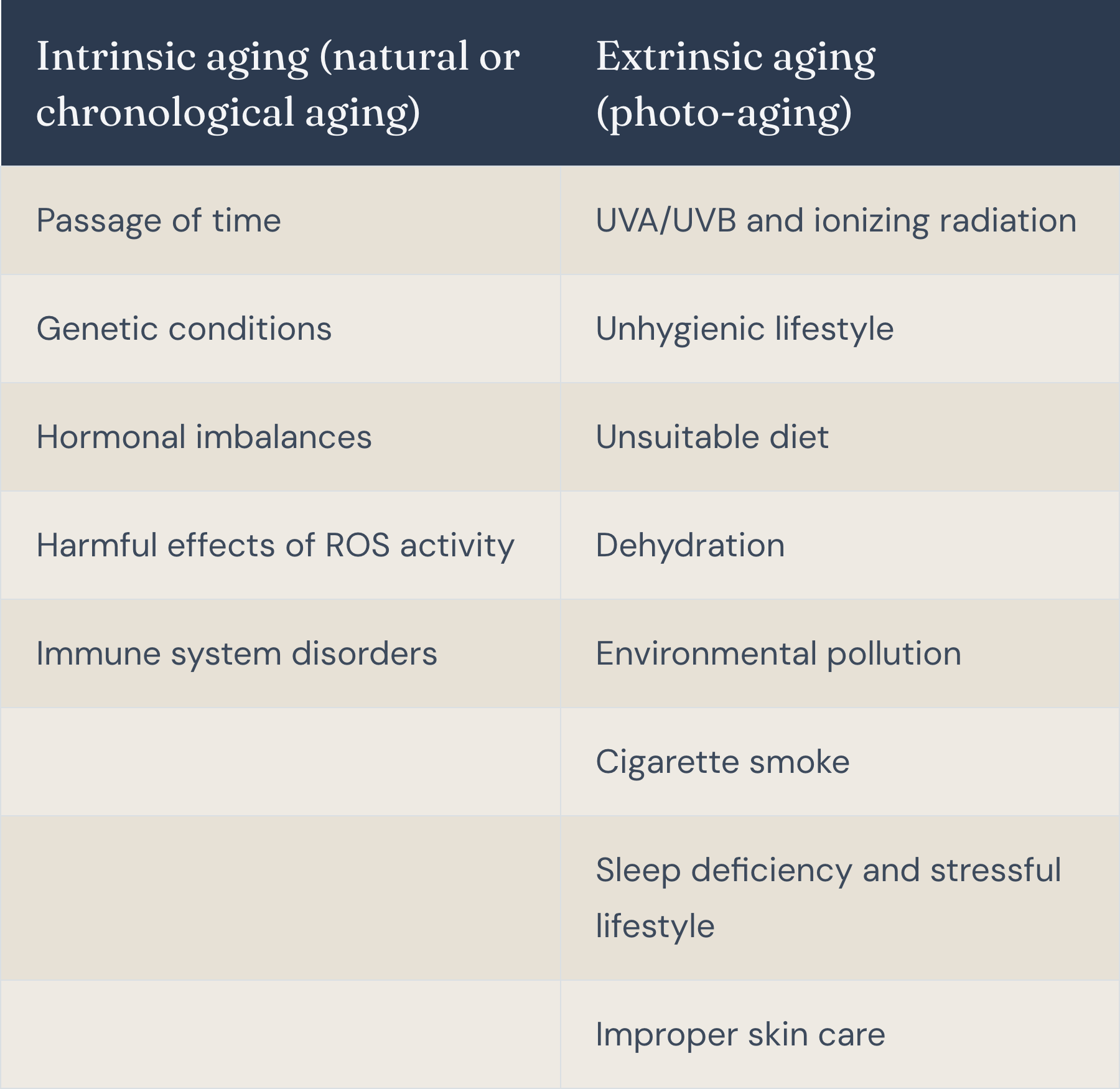 | Intrinsic aging (natural or chronological aging) | Extrinsic aging (photo-aging) |
|---|---|
| Passage of time | UVA/UVB and ionizing radiation |
| Genetic conditions | Unhygienic lifestyle |
| Hormonal imbalances | Unsuitable diet |
| Harmful effects of ROS activity | Dehydration |
| Immune system disorders | Environmental pollution |
| | Cigarette smoke |
| | Sleep deficiency and stressful lifestyle |
| | Improper skin care |